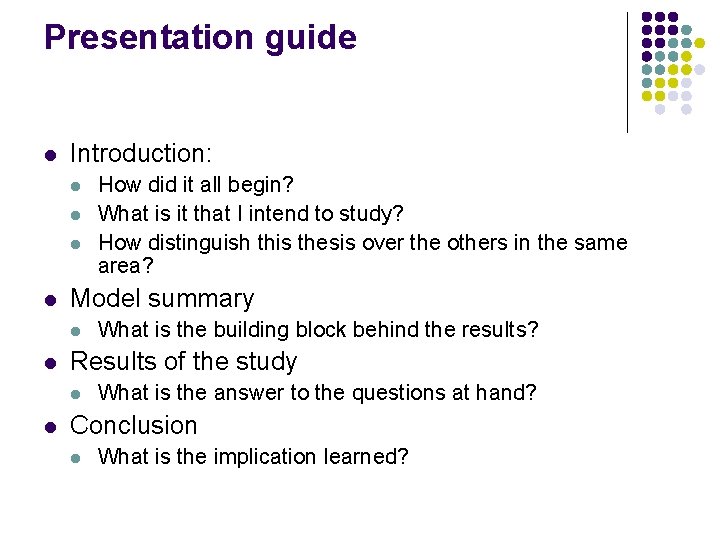 Presentation guide

- Introduction:
  - How did it all begin?
  - What is it that I intend to study?
  - How distinguish this thesis over the others in the same area?
- Model summary
  - What is the building block behind the results?
- Results of the study
  - What is the answer to the questions at hand?
- Conclusion
  - What is the implication learned?